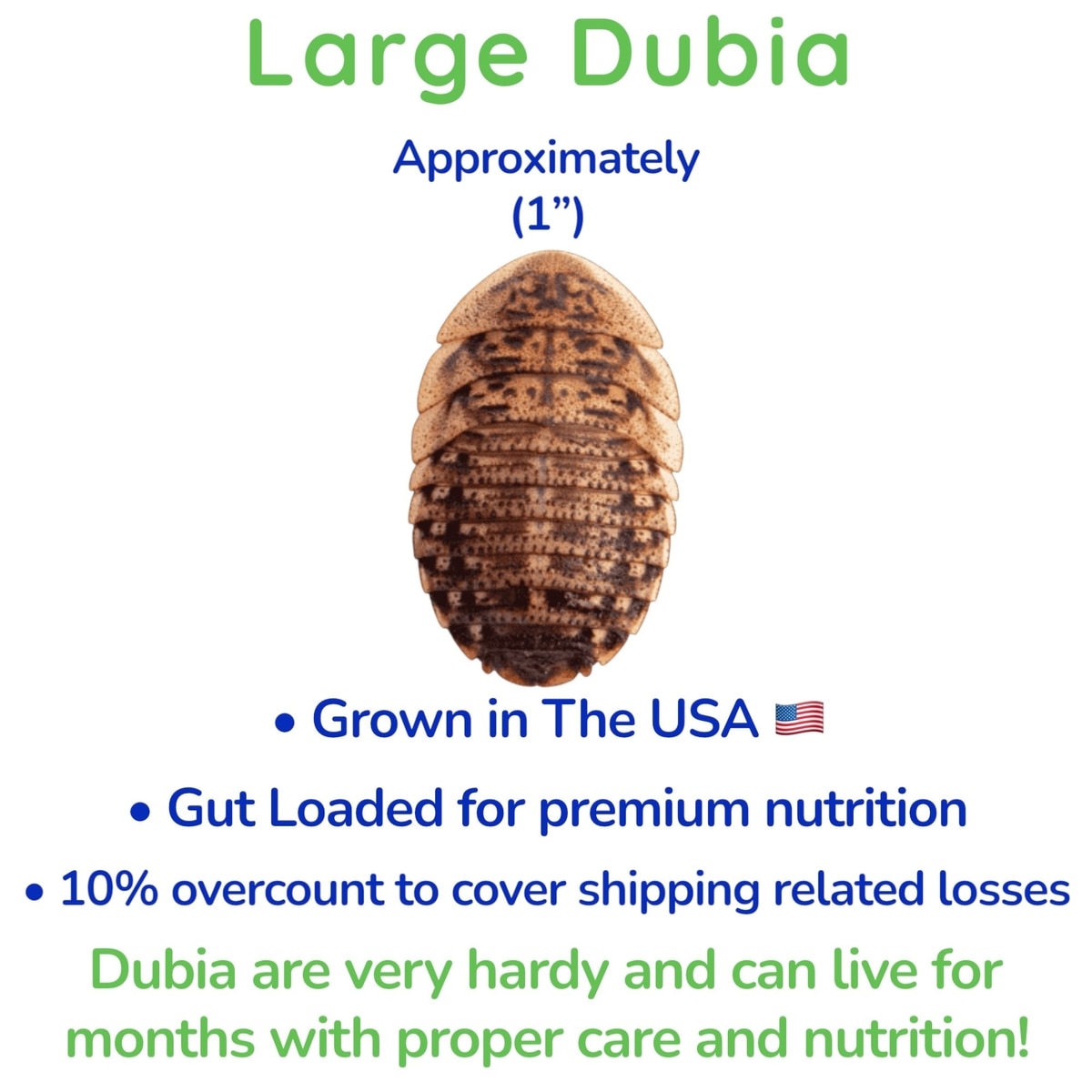 Large Dubia

Approximately
(1”)

• Grown in The USA 🇺🇸

• Gut Loaded for premium nutrition

• 10% overcount to cover shipping related losses

Dubia are very hardy and can live for months with proper care and nutrition!